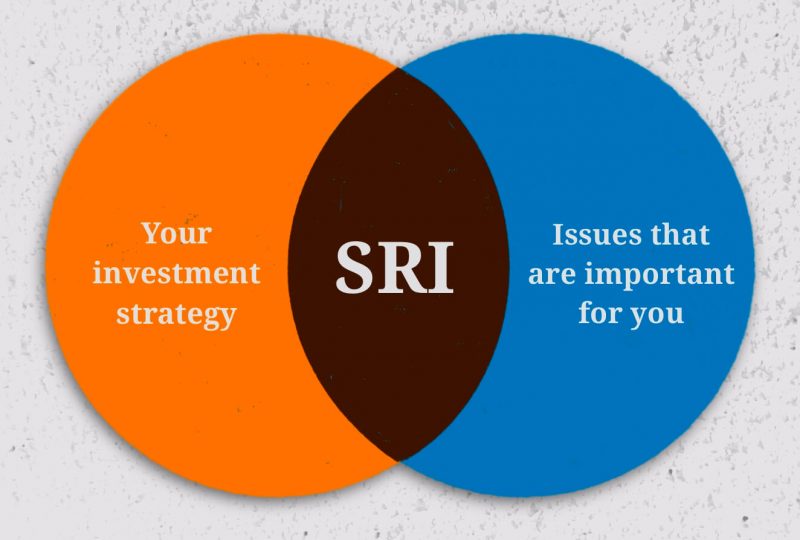 Your investment strategy

SRI

Issues that are important for you